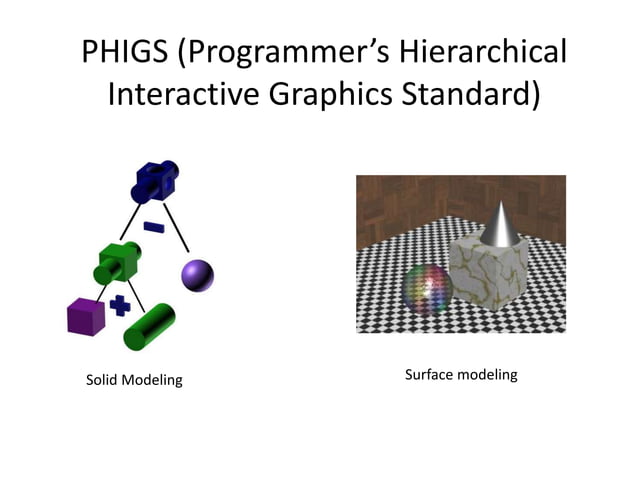 PHIGS (Programmer's Hierarchical Interactive Graphics Standard)

Solid Modeling

Surface modeling